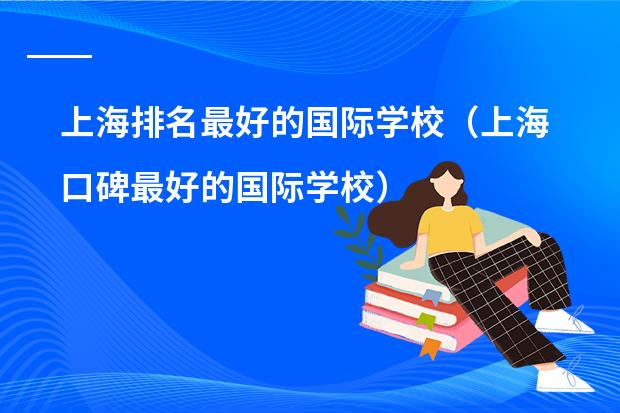 上海排名最好的国际学校（上海口碑最好的国际学校）